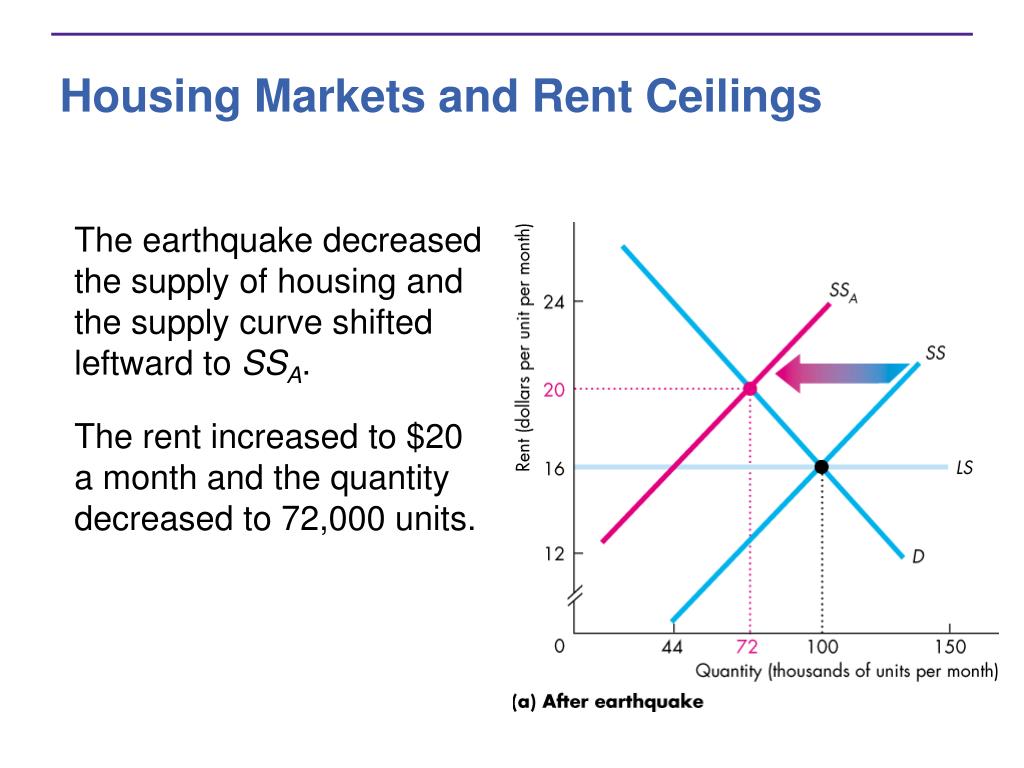 Housing Markets and Rent Ceilings

The earthquake decreased the supply of housing and the supply curve shifted leftward to $SS_A$.

The rent increased to \$20 a month and the quantity decreased to 72,000 units.

Rent (dollars per unit per month)

24

20

16

12

0

$SS_A$

SS

LS

D

44

72

100

150

Quantity (thousands of units per month)

(a) After earthquake